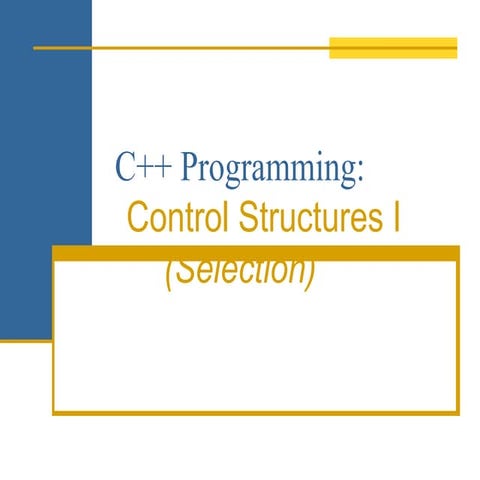 C++ Programming:
Control Structures I
(Selection)